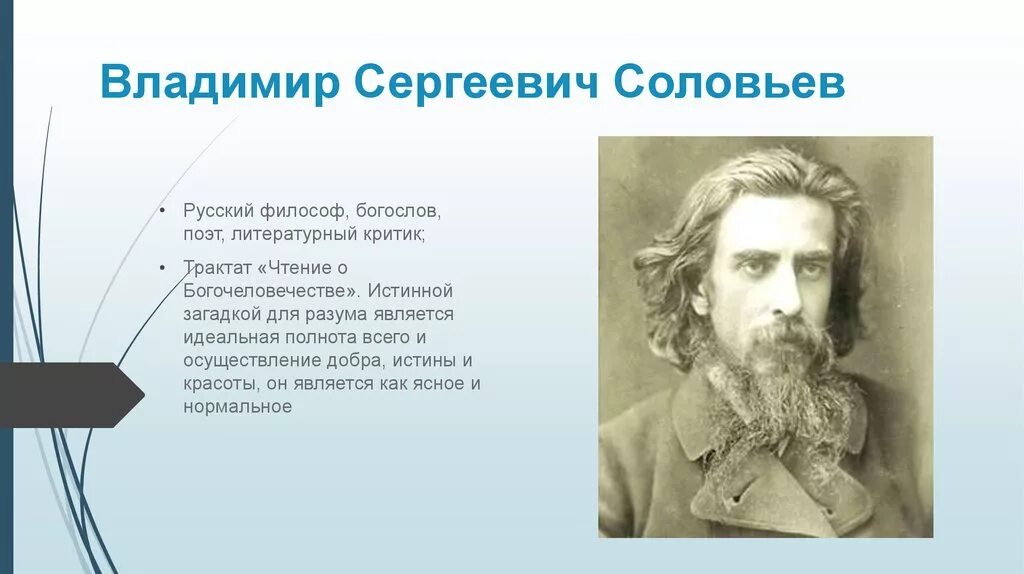 Владимир Сергеевич Соловьев

• Русский философ, богослов, поэт, литературный критик;

• Трактат «Чтение о Богочеловечестве». Истинной загадкой для разума является идеальная полнота всего и осуществление добра, истины и красоты, он является как ясное и нормальное